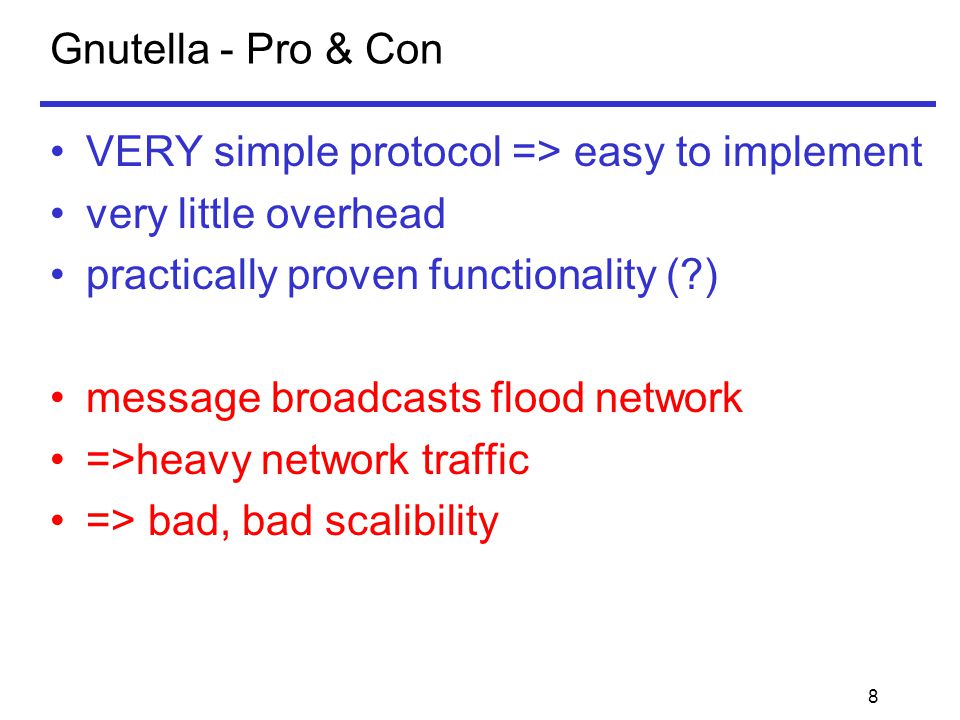 Gnutella - Pro & Con

• VERY simple protocol => easy to implement
• very little overhead
• practically proven functionality (?)

• message broadcasts flood network
• =>heavy network traffic
• => bad, bad scalibility

8